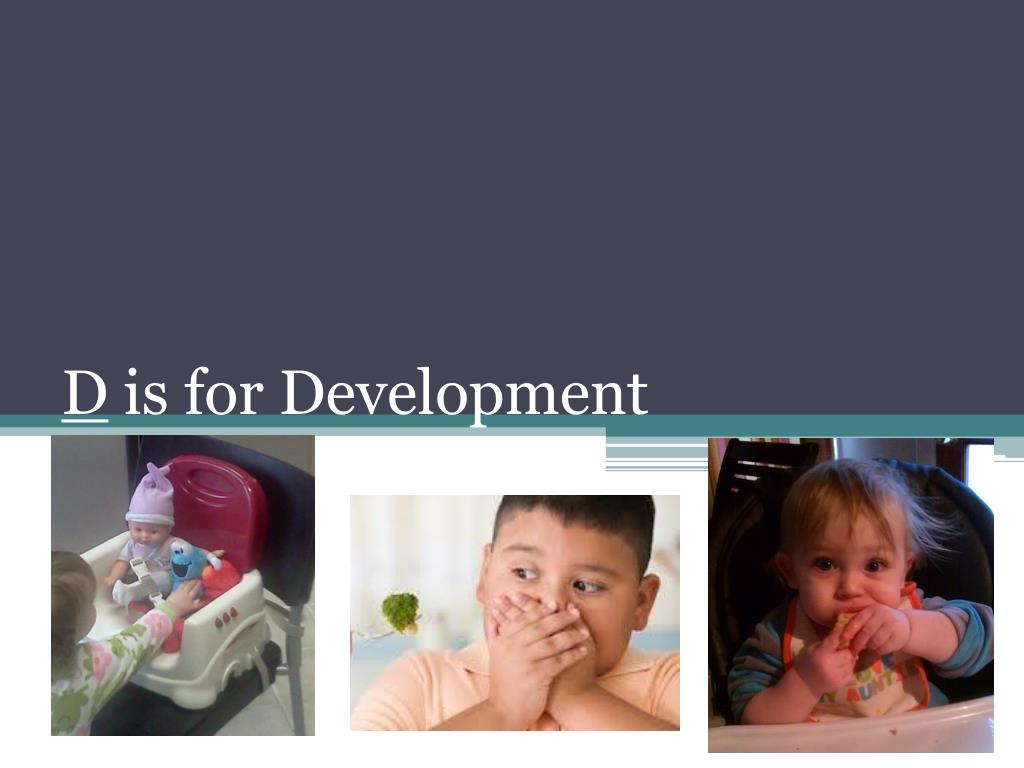 D is for Development